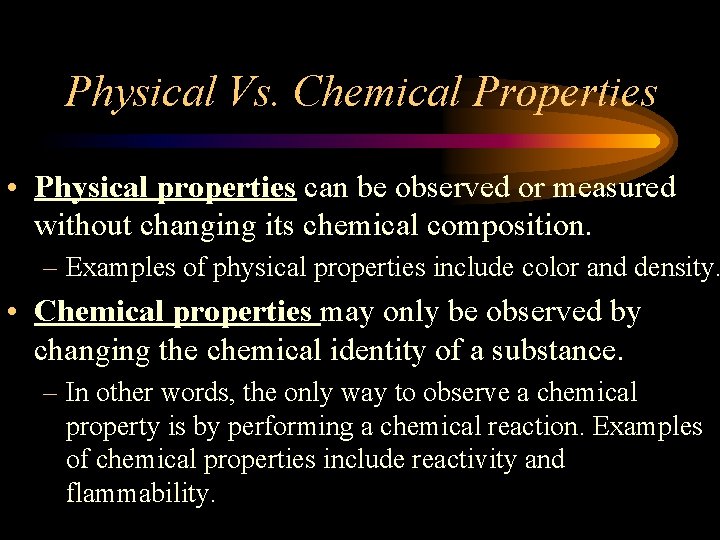 Physical Vs. Chemical Properties

• Physical properties can be observed or measured without changing its chemical composition.
– Examples of physical properties include color and density.

• Chemical properties may only be observed by changing the chemical identity of a substance.
– In other words, the only way to observe a chemical property is by performing a chemical reaction. Examples of chemical properties include reactivity and flammability.